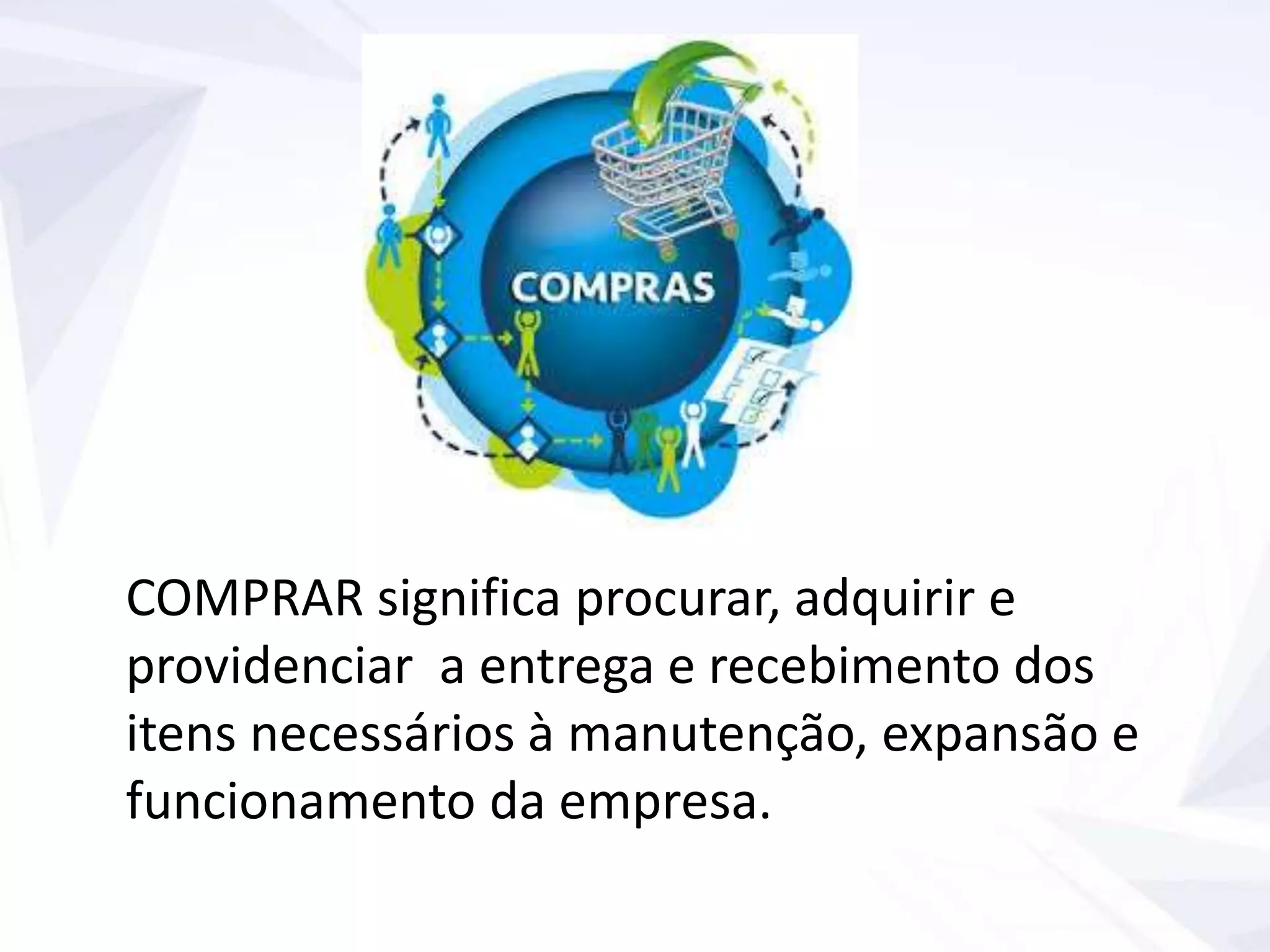 COMPRAS

COMPRAR significa procurar, adquirir e providenciar  a entrega e recebimento dos itens necessários à manutenção, expansão e funcionamento da empresa.